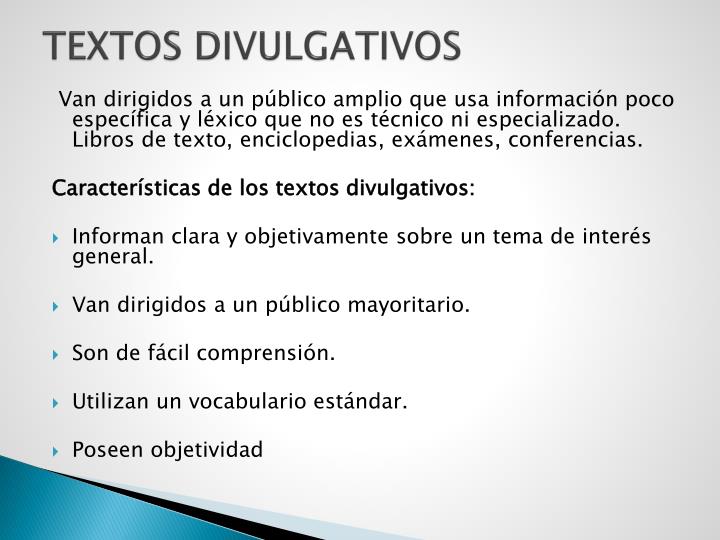 TEXTOS DIVULGATIVOS

Van dirigidos a un público amplio que usa información poco específica y léxico que no es técnico ni especializado. Libros de texto, enciclopedias, exámenes, conferencias.

Características de los textos divulgativos:

Informan clara y objetivamente sobre un tema de interés general.

Van dirigidos a un público mayoritario.

Son de fácil comprensión.

Utilizan un vocabulario estándar.

Poseen objetividad